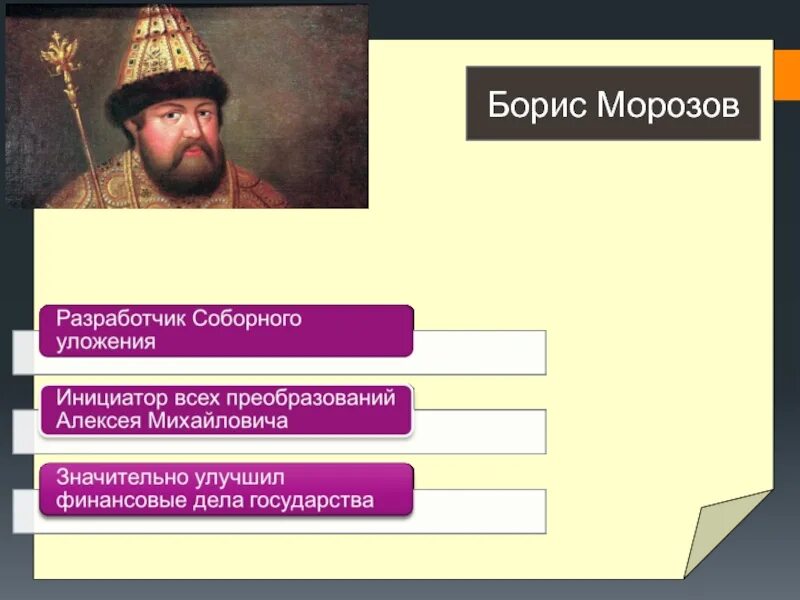 Борис Морозов

Разработчик Соборного уложения

Инициатор всех преобразований Алексея Михайловича

Значительно улучшил финансовые дела государства